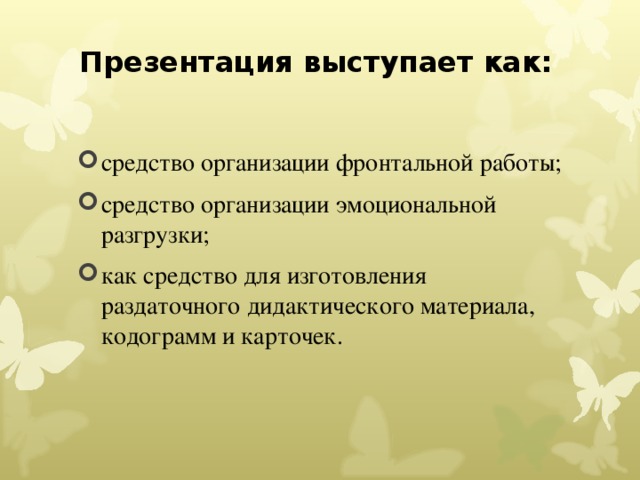 Презентация выступает как:

средство организации фронтальной работы;

средство организации эмоциональной разгрузки;

как средство для изготовления раздаточного дидактического материала, кодограмм и карточек.